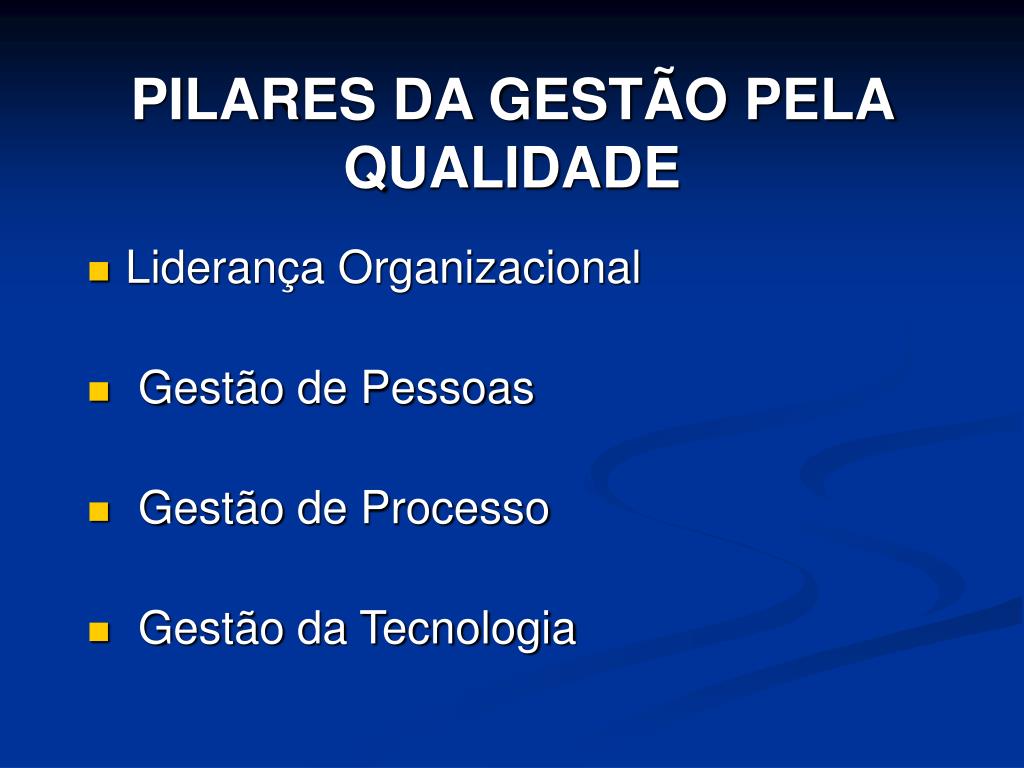 PILARES DA GESTÃO PELA QUALIDADE

Liderança Organizacional

Gestão de Pessoas

Gestão de Processo

Gestão da Tecnologia